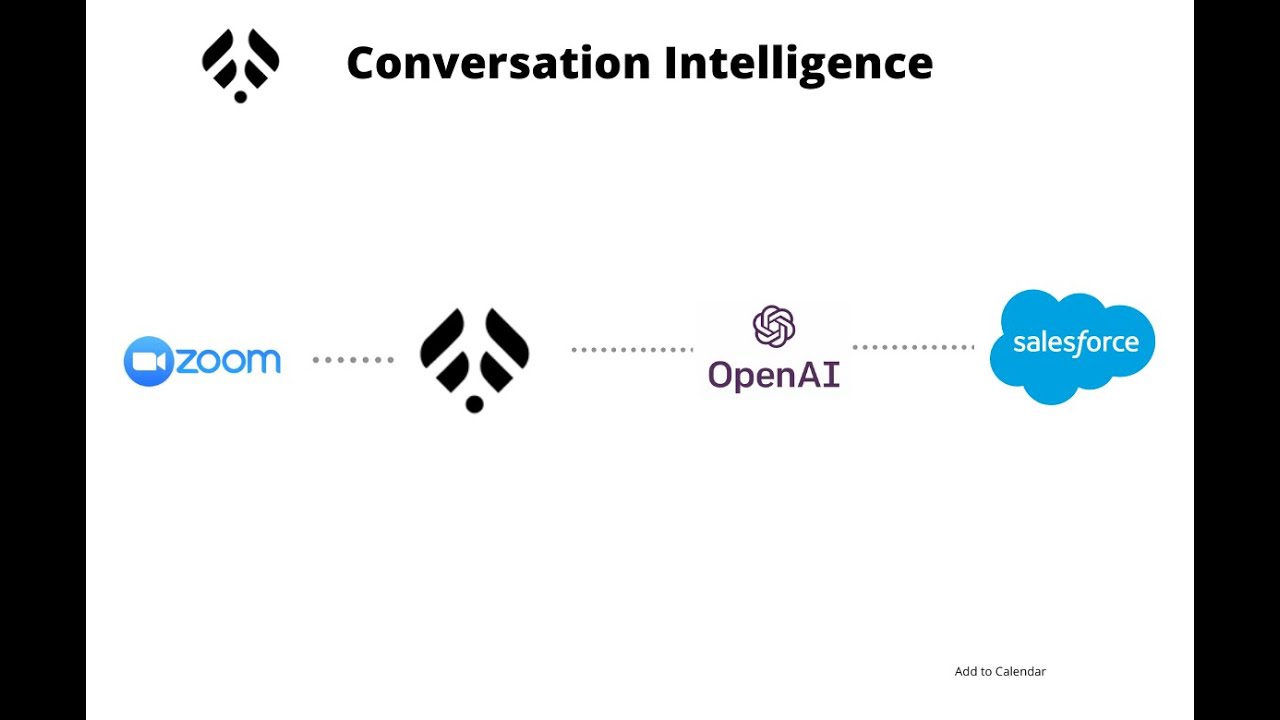 Conversation Intelligence

zoom

OpenAI

salesforce

Add to Calendar